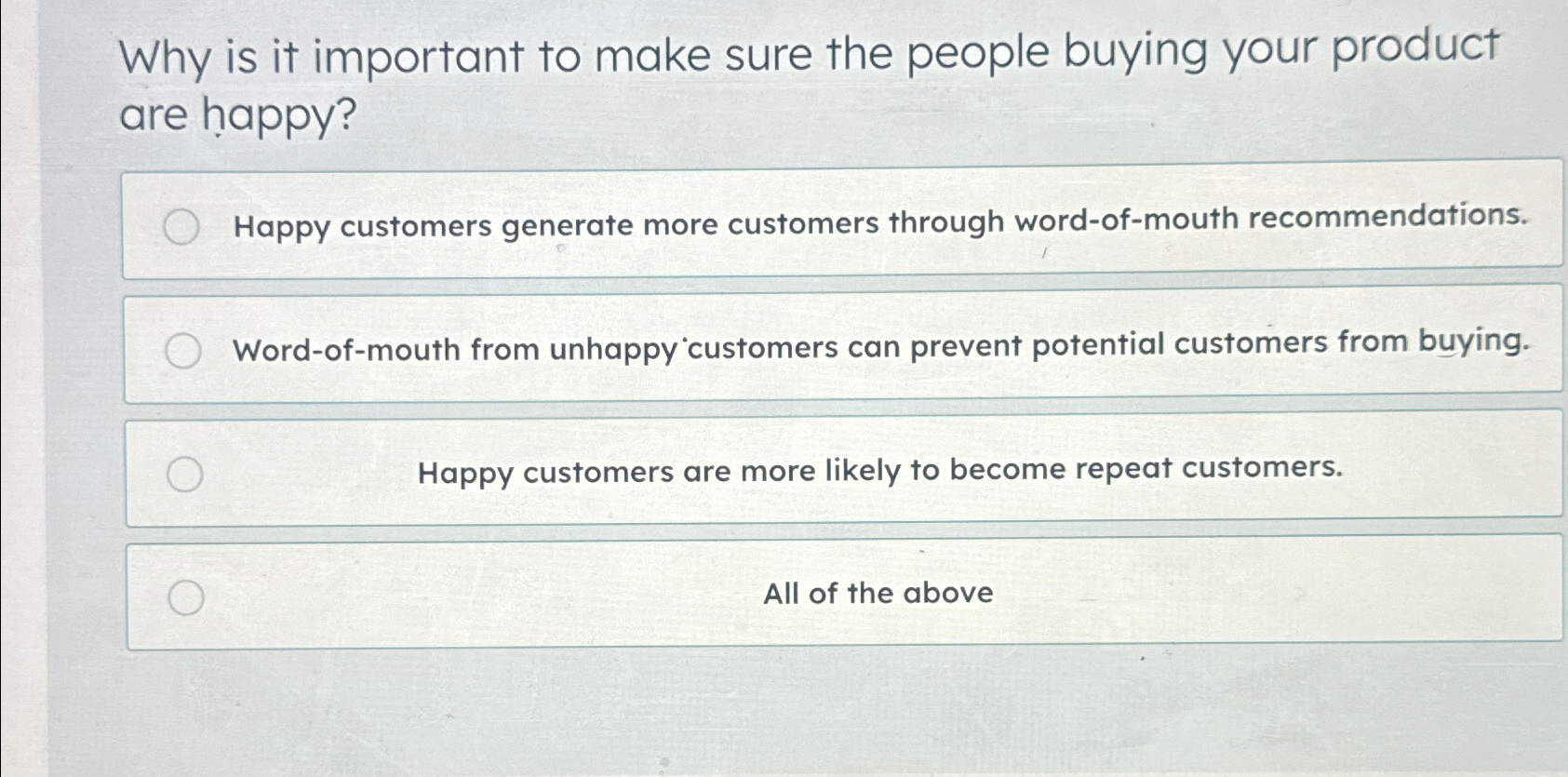 Why is it important to make sure the people buying your product are happy?

Happy customers generate more customers through word-of-mouth recommendations.

Word-of-mouth from unhappy customers can prevent potential customers from buying.

Happy customers are more likely to become repeat customers.

All of the above